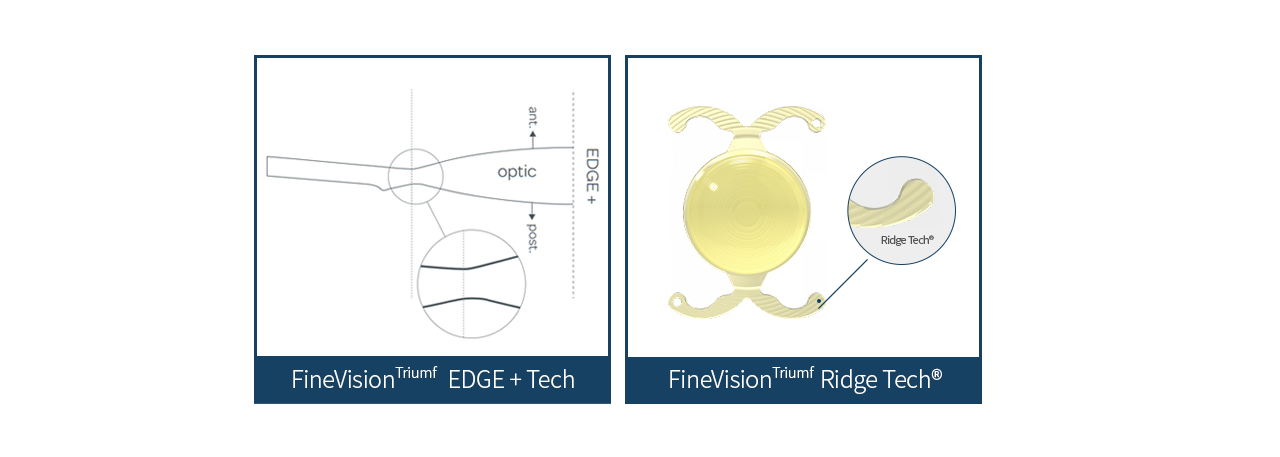 ant.

optic

EDGE +

post.

FineVision$^{Triumf}$ EDGE + Tech

Ridge Tech®

FineVision$^{Triumf}$ Ridge Tech®